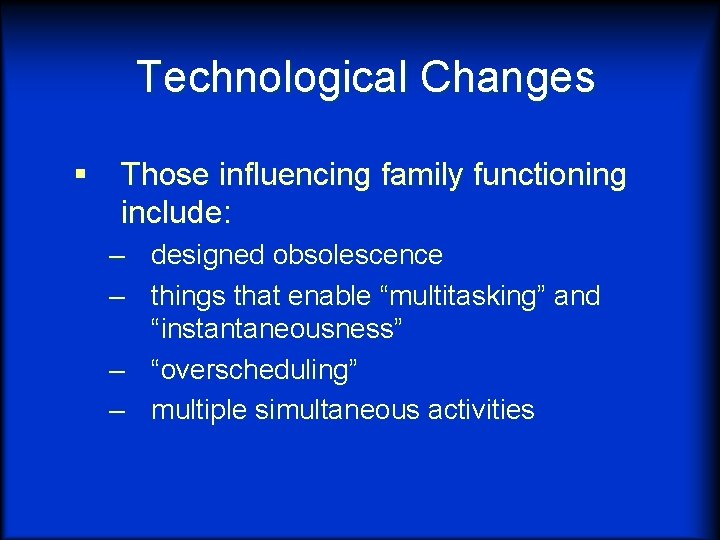 Technological Changes

▪ Those influencing family functioning include:

– designed obsolescence
– things that enable “multitasking” and “instantaneousness”
– “overscheduling”
– multiple simultaneous activities